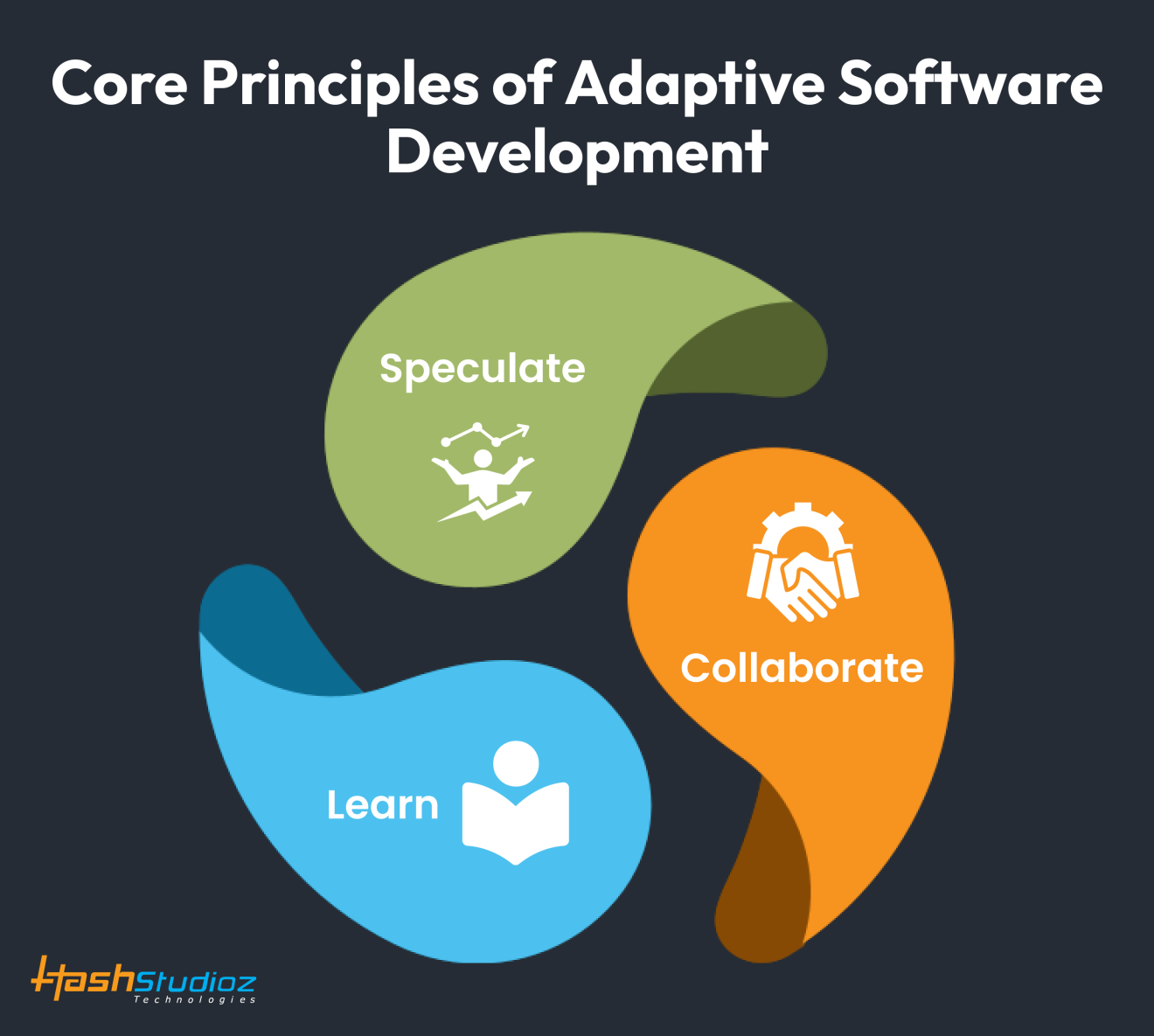 Core Principles of Adaptive Software Development

Speculate

Collaborate

Learn

HashStudioz
Technologies